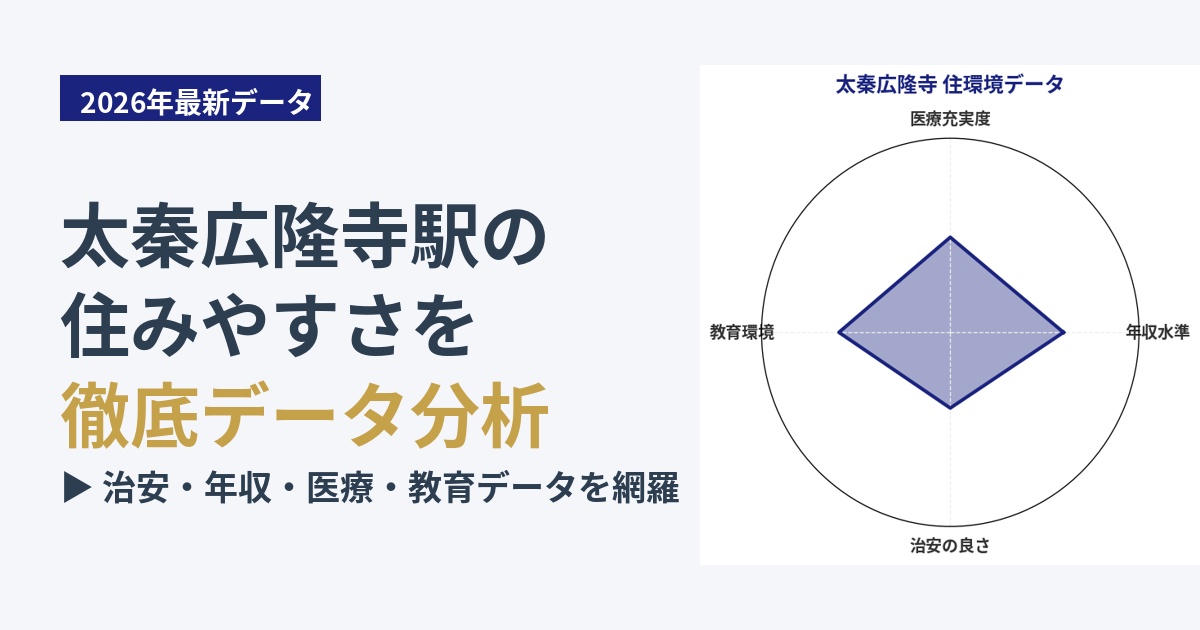 2026年最新データ

太秦広隆寺駅の
住みやすさを
徹底データ分析

▶ 治安・年収・医療・教育データを網羅

太秦広隆寺 住環境データ

医療充実度

教育環境

年収水準

治安の良さ